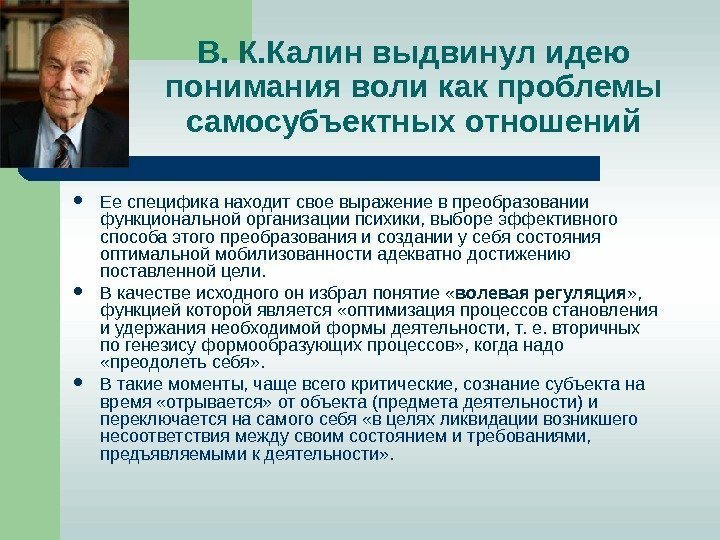 В. К.Калин выдвинул идею понимания воли как проблемы самосубъектных отношений

• Ее специфика находит свое выражение в преобразовании функциональной организации психики, выборе эффективного способа этого преобразования и создании у себя состояния оптимальной мобилизованности адекватно достижению поставленной цели.
• В качестве исходного он избрал понятие «волевая регуляция», функцией которой является «оптимизация процессов становления и удержания необходимой формы деятельности, т. е. вторичных по генезису формообразующих процессов», когда надо «преодолеть себя».
• В такие моменты, чаще всего критические, сознание субъекта на время «отрывается» от объекта (предмета деятельности) и переключается на самого себя «в целях ликвидации возникшего несоответствия между своим состоянием и требованиями, предъявляемыми к деятельности».